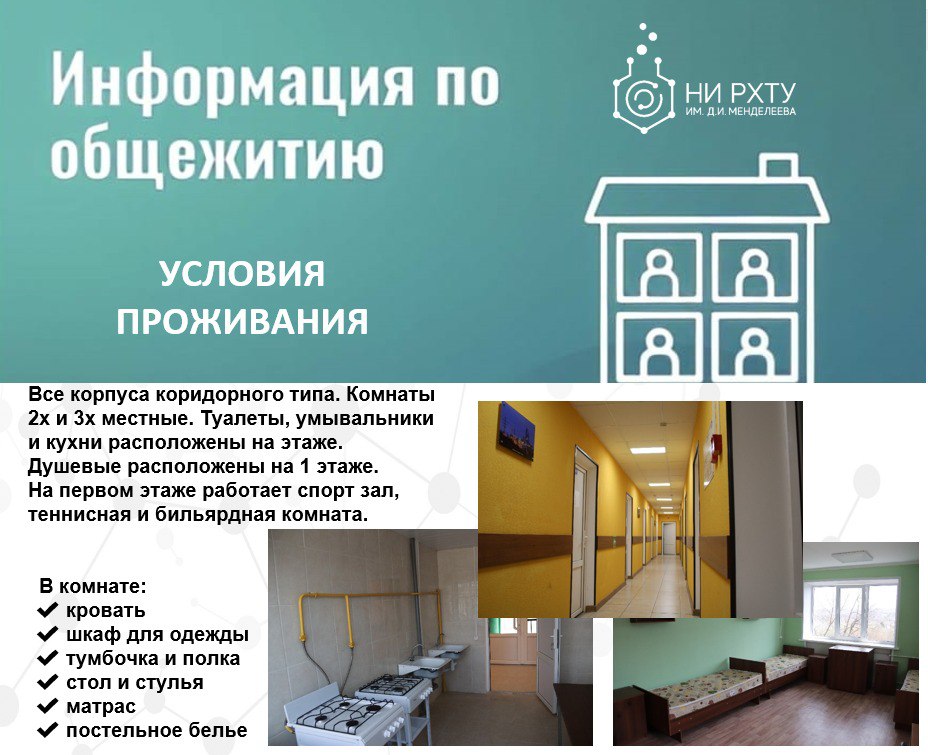 Информация по общежитию

НИ РХТУ
ИМ. Д.И. МЕНДЕЛЕЕВА

УСЛОВИЯ ПРОЖИВАНИЯ

Все корпуса коридорного типа. Комнаты 2х и 3х местные. Туалеты, умывальники и кухни расположены на этаже. Душевые расположены на 1 этаже. На первом этаже работает спорт зал, теннисная и бильярдная комната.

В комнате:
✔ кровать
✔ шкаф для одежды
✔ тумбочка и полка
✔ стол и стулья
✔ матрас
✔ постельное белье